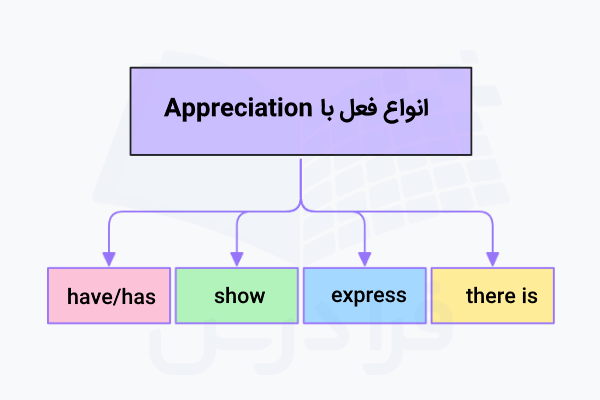 انواع فعل با Appreciation

have/has

show

express

there is

فرادرس